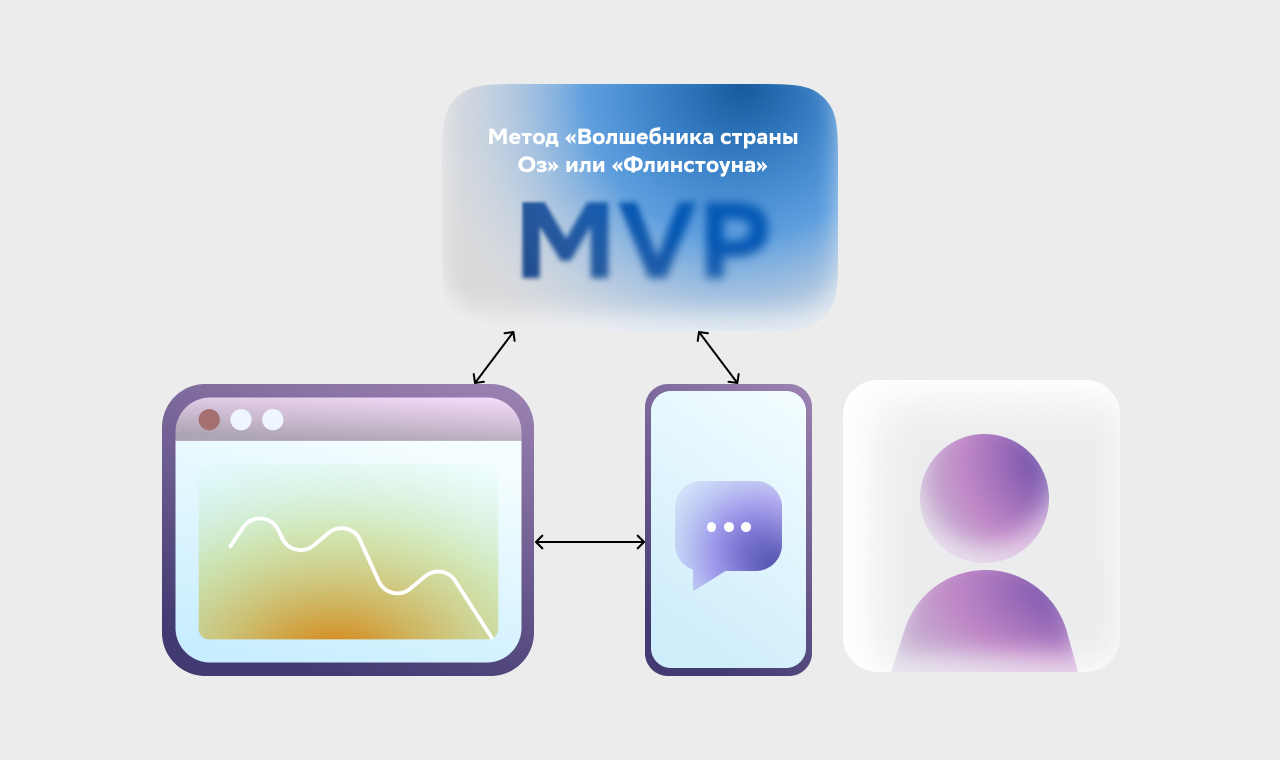 Метод «Волшебника страны Оз» или «Флинстоуна»

MVP